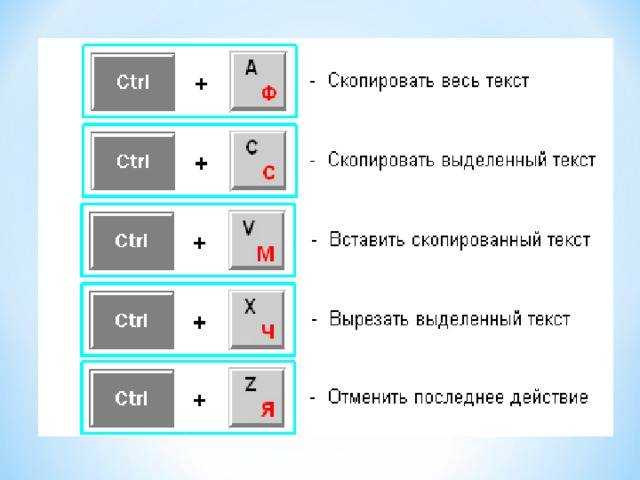 Ctrl + A Ф - Скопировать весь текст

Ctrl + C С - Скопировать выделенный текст

Ctrl + V М - Вставить скопированный текст

Ctrl + X Ч - Вырезать выделенный текст

Ctrl + Z Я - Отменить последнее действие